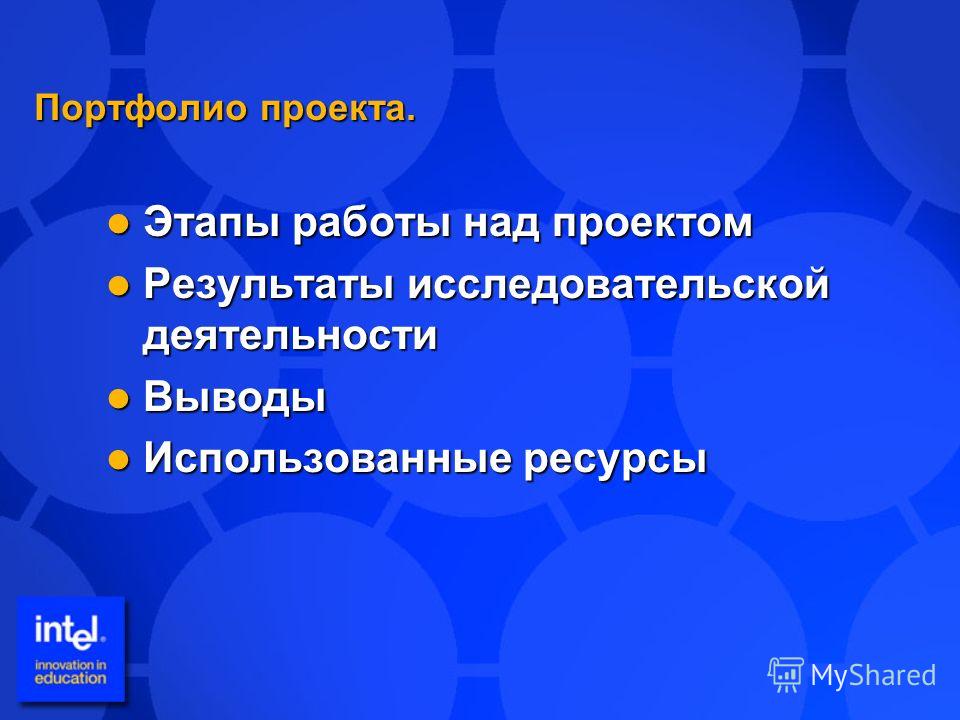 Портфолио проекта.

- Этапы работы над проектом
- Результаты исследовательской деятельности
- Выводы
- Использованные ресурсы

intel.
innovation in education

MyShared